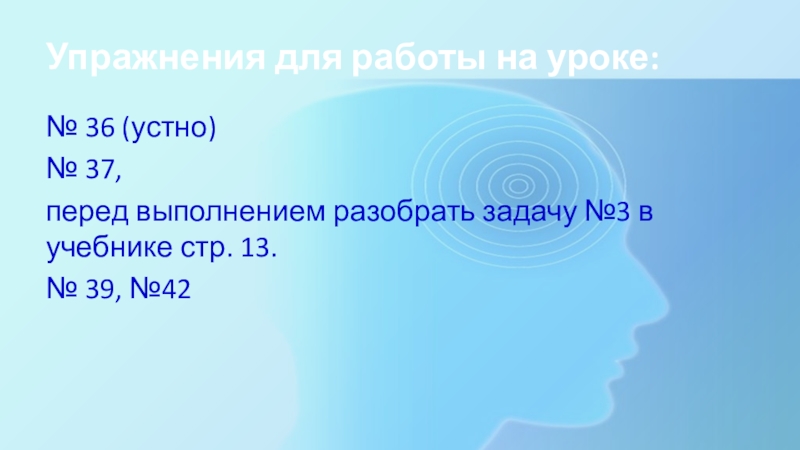 Упражнения для работы на уроке:

№ 36 (устно)

№ 37,

перед выполнением разобрать задачу №3 в учебнике стр. 13.

№ 39, №42